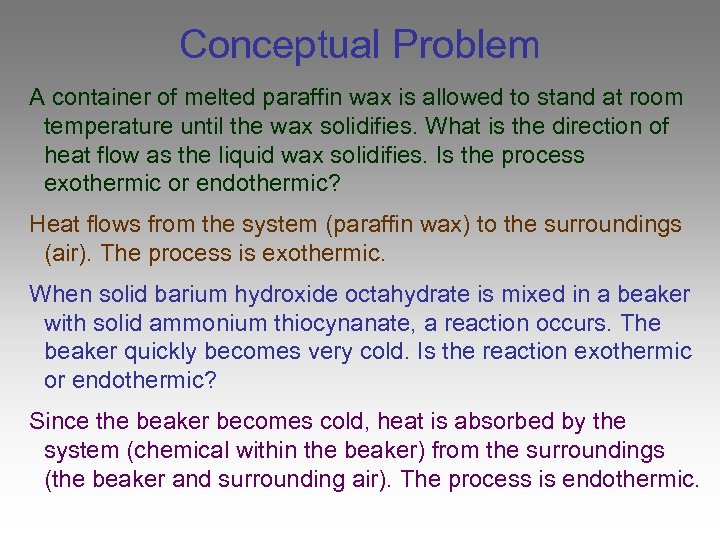 Conceptual Problem

A container of melted paraffin wax is allowed to stand at room temperature until the wax solidifies. What is the direction of heat flow as the liquid wax solidifies. Is the process exothermic or endothermic?

Heat flows from the system (paraffin wax) to the surroundings (air). The process is exothermic.

When solid barium hydroxide octahydrate is mixed in a beaker with solid ammonium thiocynanate, a reaction occurs. The beaker quickly becomes very cold. Is the reaction exothermic or endothermic?

Since the beaker becomes cold, heat is absorbed by the system (chemical within the beaker) from the surroundings (the beaker and surrounding air). The process is endothermic.